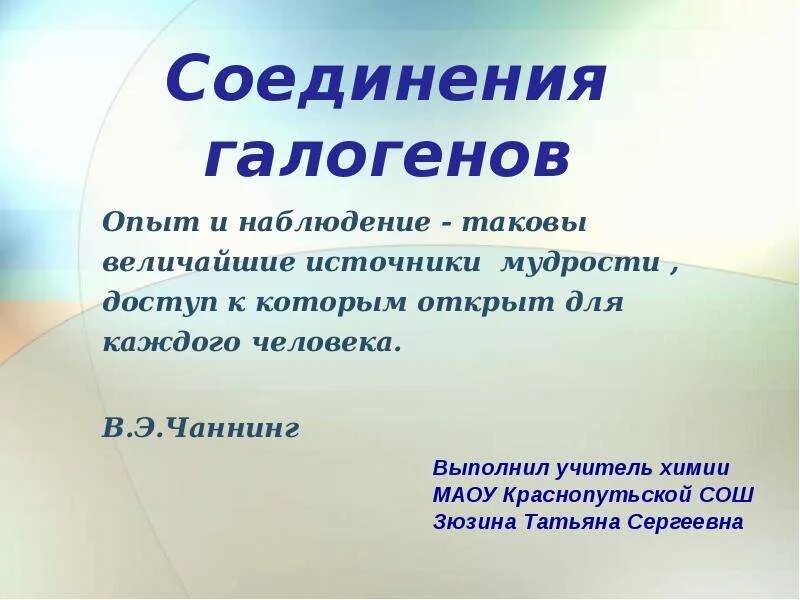 Соединения галогенов

Опыт и наблюдение - таковы величайшие источники мудрости , доступ к которым открыт для каждого человека.

В.Э.Чаннинг

Выполнил учитель химии
МАОУ Краснопутьской СОШ
Зюзина Татьяна Сергеевна